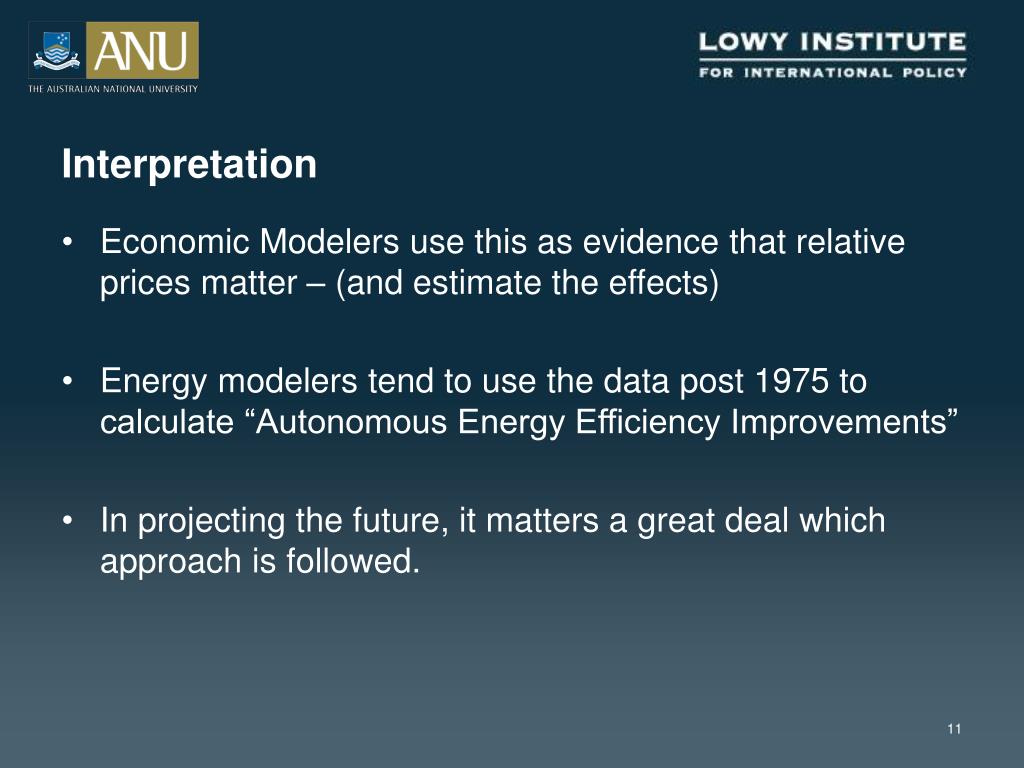 ANU
THE AUSTRALIAN NATIONAL UNIVERSITY

LOWY INSTITUTE
FOR INTERNATIONAL POLICY

Interpretation

• Economic Modelers use this as evidence that relative prices matter – (and estimate the effects)

• Energy modelers tend to use the data post 1975 to calculate “Autonomous Energy Efficiency Improvements”

• In projecting the future, it matters a great deal which approach is followed.

11